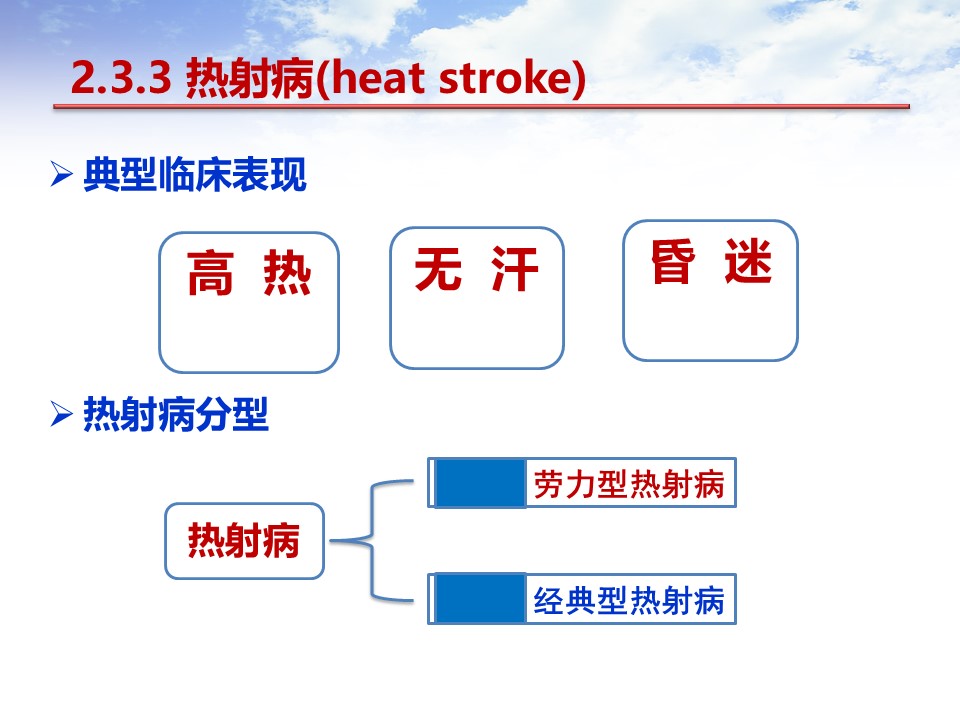 2.3.3 热射病(heat stroke)

➢ 典型临床表现

高 热

无 汗

昏 迷

➢ 热射病分型

热射病

劳力型热射病

经典型热射病